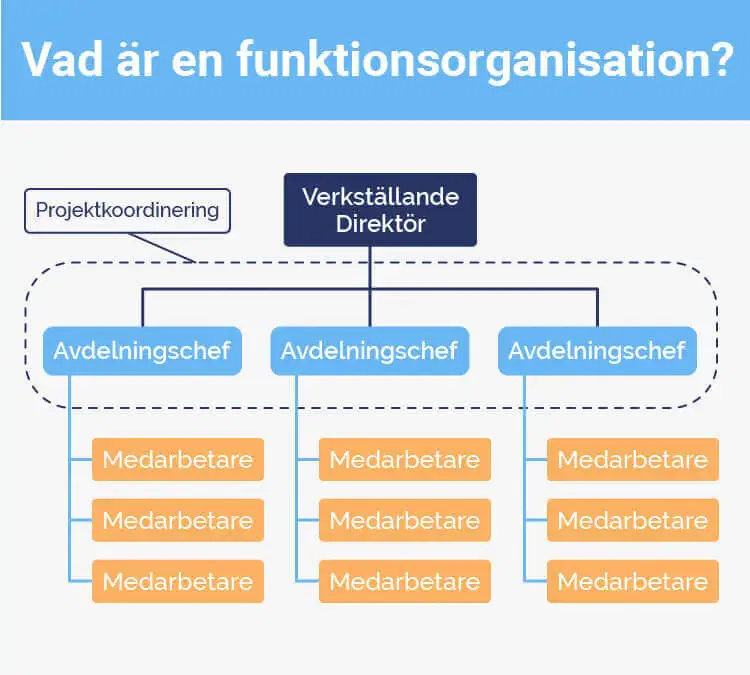 Vad är en funktionsorganisation?

Projektkoordinering

Verkställande Direktör

Avdelningschef

Avdelningschef

Avdelningschef

Medarbetare
Medarbetare
Medarbetare

Medarbetare
Medarbetare
Medarbetare

Medarbetare
Medarbetare
Medarbetare